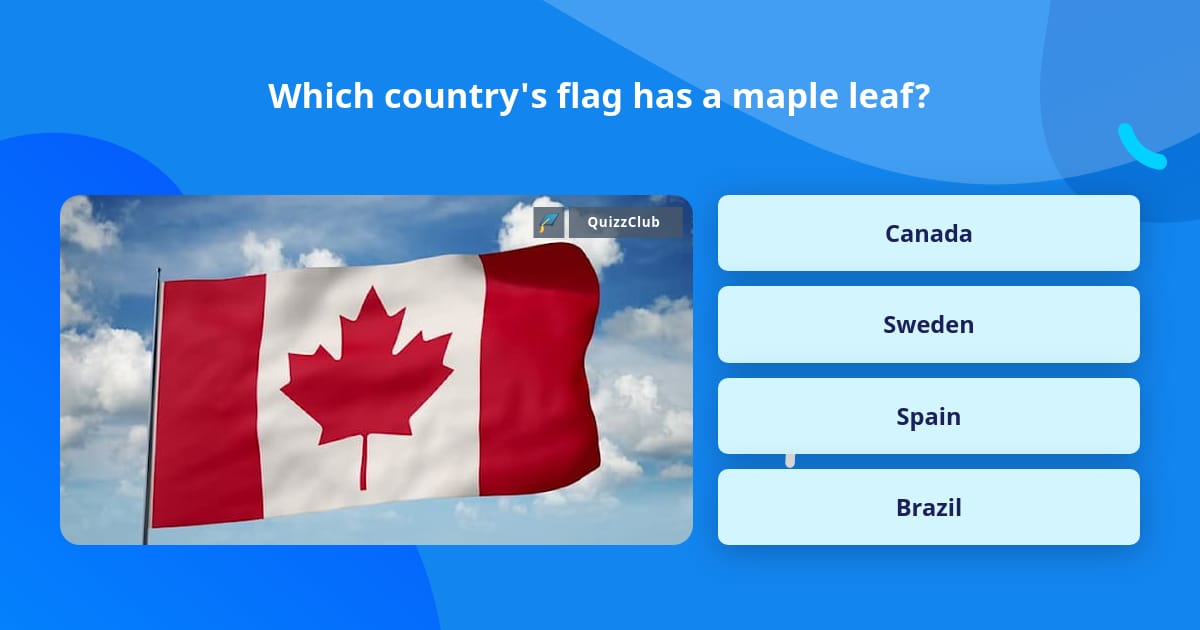 Which country's flag has a maple leaf?

QuizzClub

Canada

Sweden

Spain

Brazil